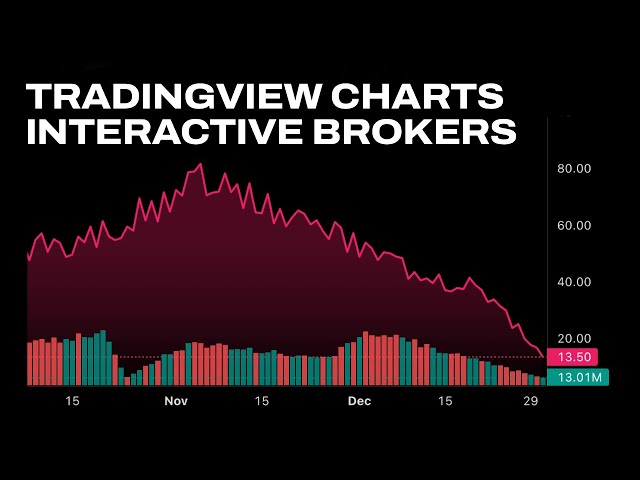 TRADINGVIEW CHARTS
INTERACTIVE BROKERS

80.00
60.00
40.00
20.00
13.50
13.01M

15 Nov 15 Dec 15 29